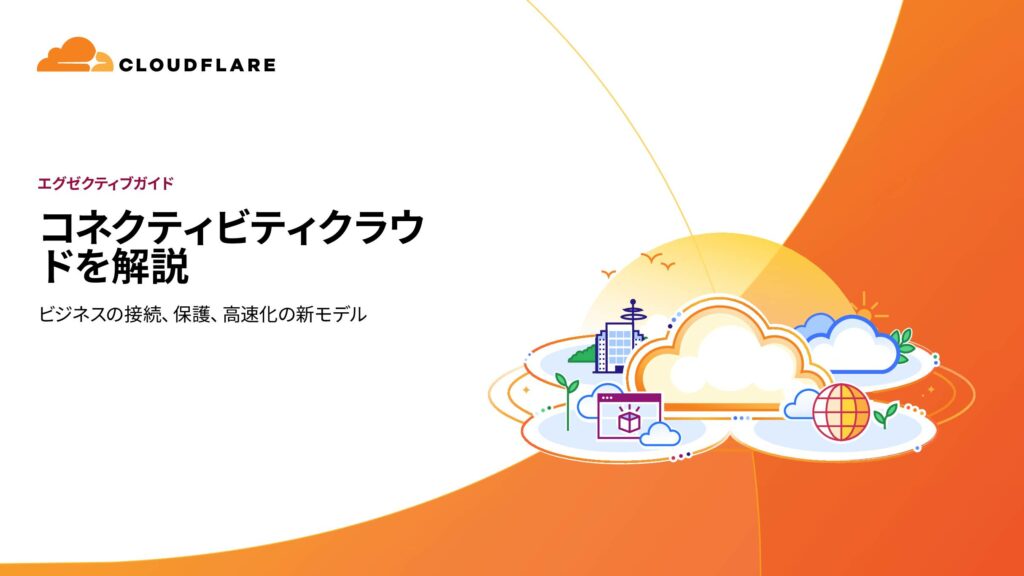 CLOUDFLARE

エグゼクティブガイド

コネクティビティクラウドを解説

ビジネスの接続、保護、高速化の新モデル